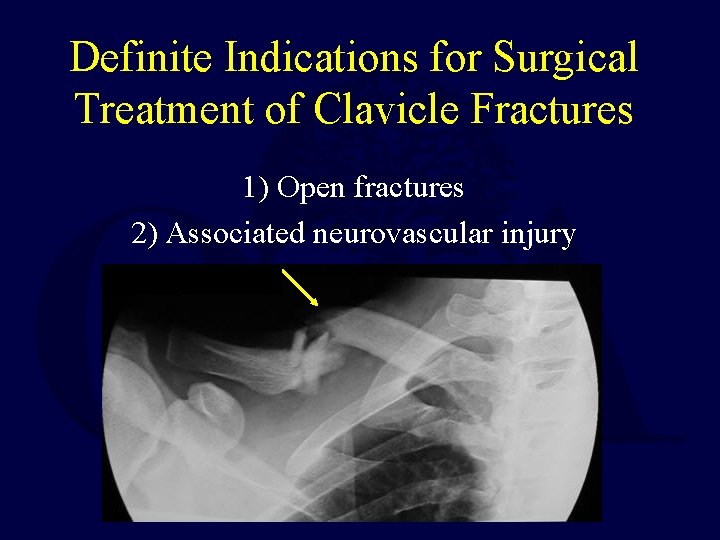 Definite Indications for Surgical Treatment of Clavicle Fractures

1) Open fractures
2) Associated neurovascular injury